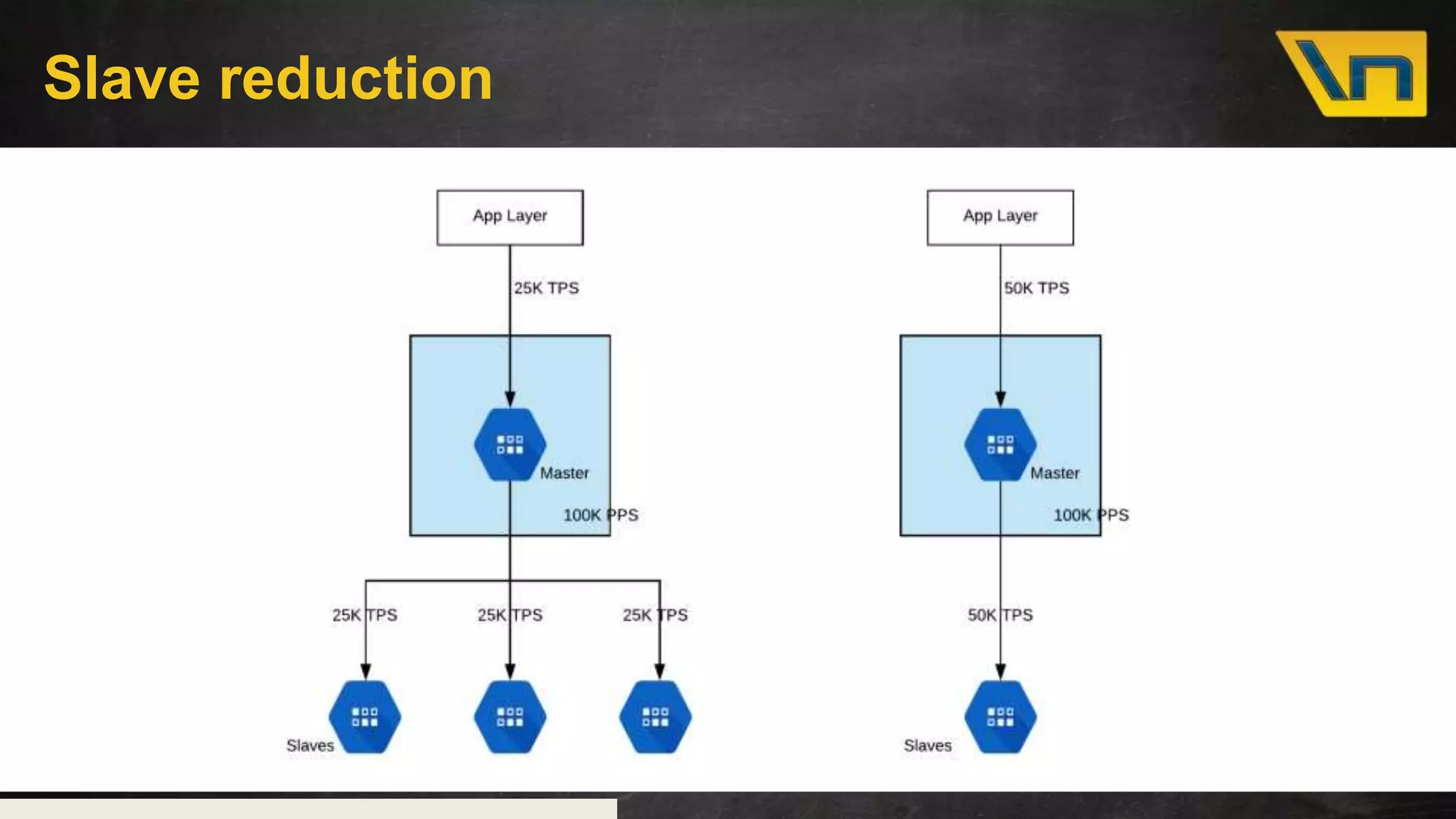 Slave reduction

App Layer

25K TPS

Master

100K PPS

25K TPS

25K TPS

25K TPS

Slaves

App Layer

50K TPS

Master

100K PPS

50K TPS

Slaves